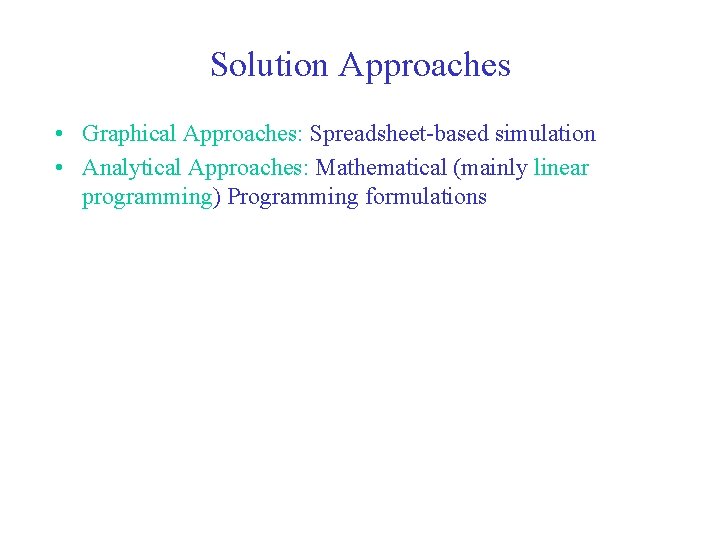 Solution Approaches

• Graphical Approaches: Spreadsheet-based simulation
• Analytical Approaches: Mathematical (mainly linear programming) Programming formulations